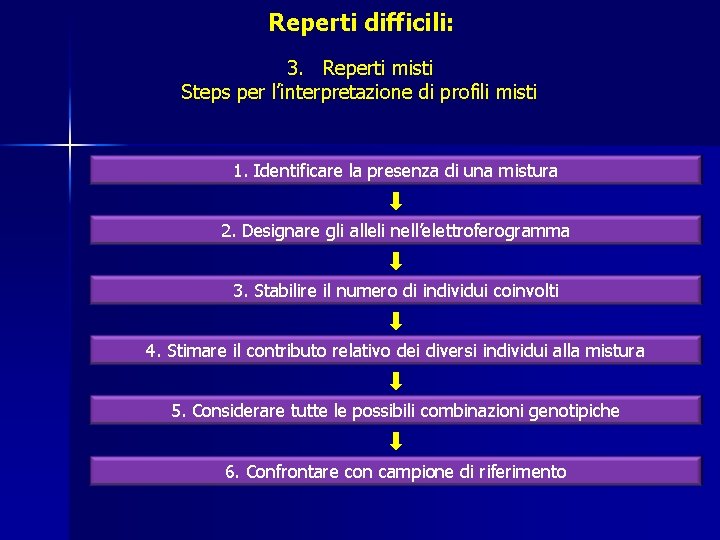 Reperti difficili:

3. Reperti misti
Steps per l'interpretazione di profili misti

1. Identificare la presenza di una mistura

2. Designare gli alleli nell'elettroferogramma

3. Stabilire il numero di individui coinvolti

4. Stimare il contributo relativo dei diversi individui alla mistura

5. Considerare tutte le possibili combinazioni genotipiche

6. Confrontare con campione di riferimento